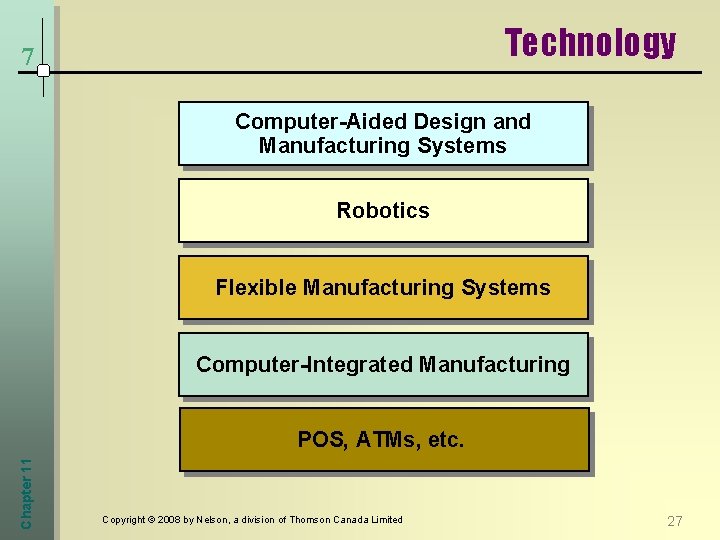 7

Technology

Computer-Aided Design and Manufacturing Systems

Robotics

Flexible Manufacturing Systems

Computer-Integrated Manufacturing

POS, ATMs, etc.

Chapter 11

Copyright © 2008 by Nelson, a division of Thomson Canada Limited

27